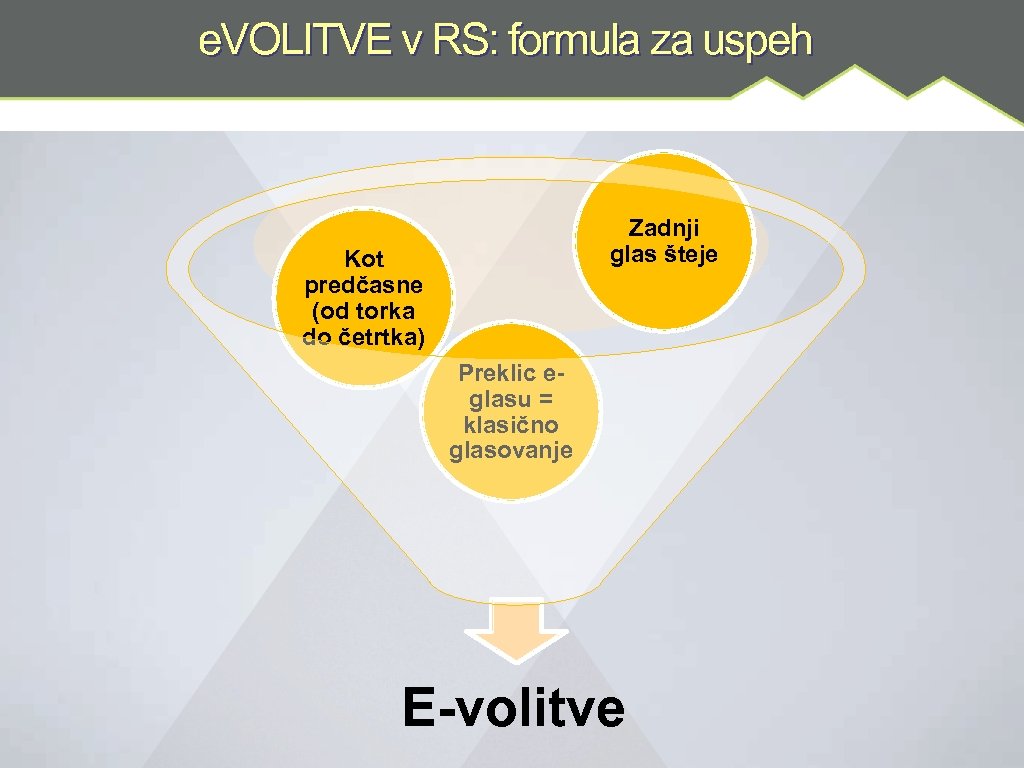 e.VOLITVE v RS: formula za uspeh

Kot predčasne (od torka do četrtka)

Zadnji glas šteje

Preklic e-glasu = klasično glasovanje

E-volitve